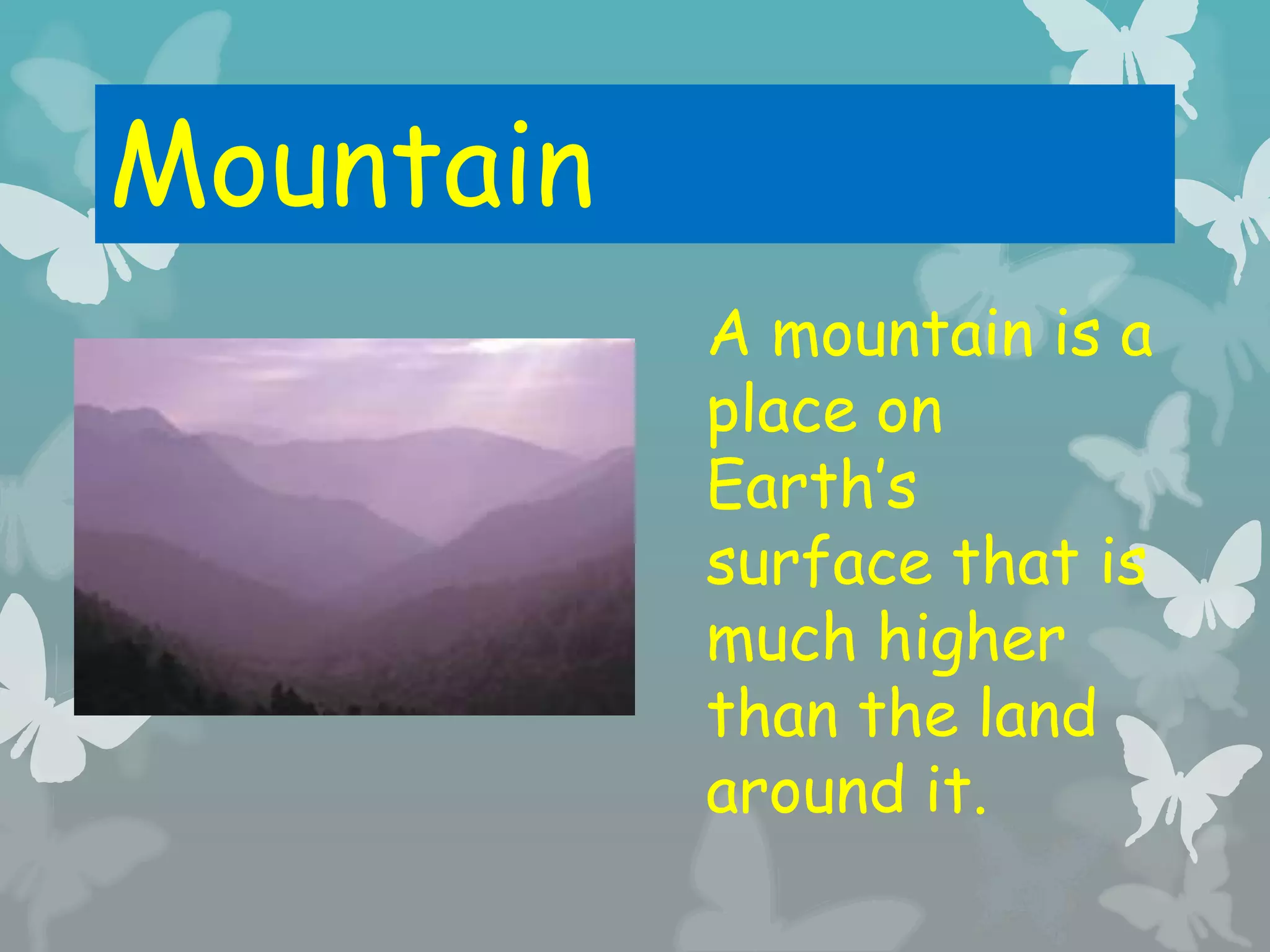 Mountain

A mountain is a place on Earth's surface that is much higher than the land around it.